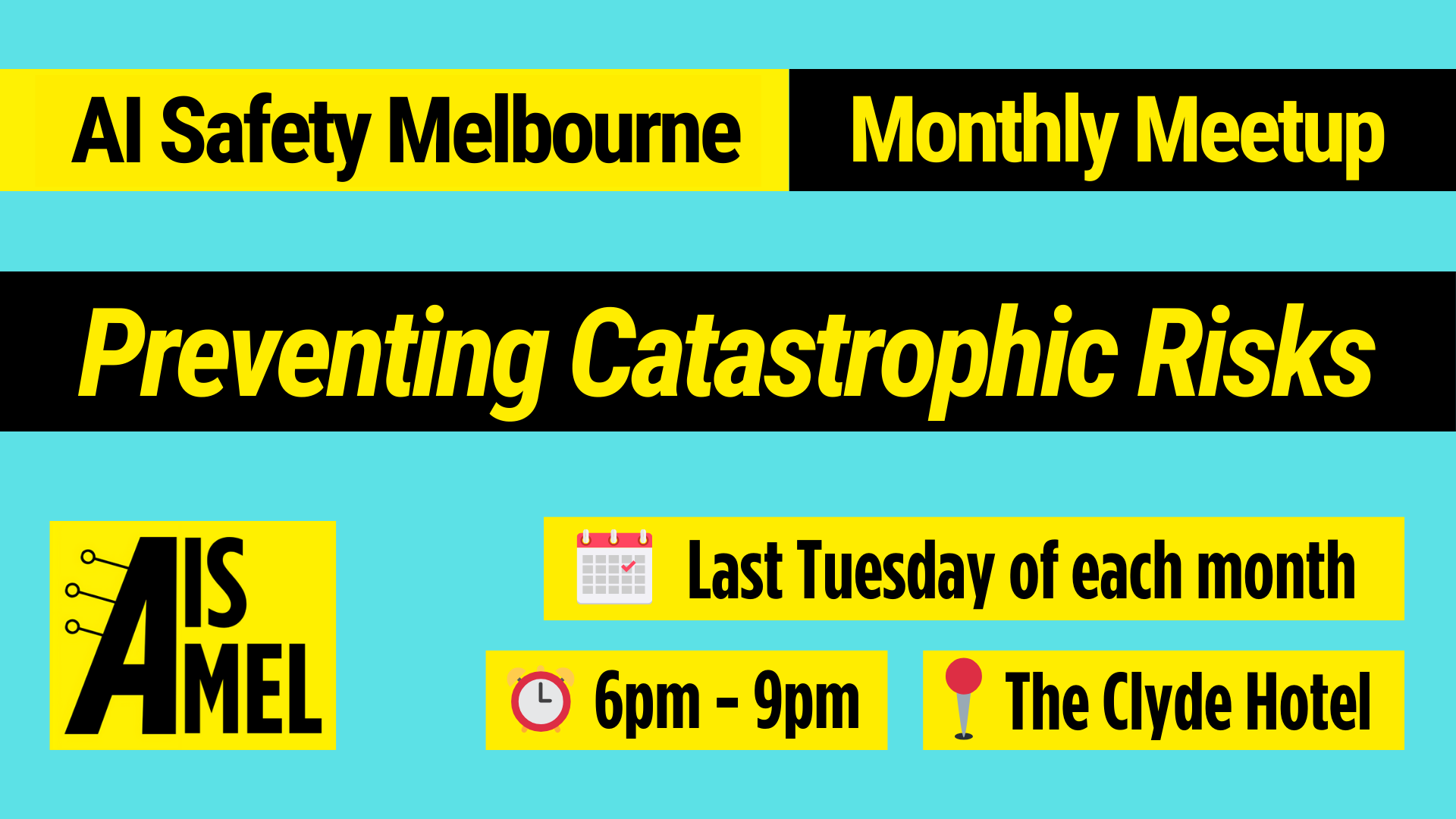 AI Safety Melbourne

Monthly Meetup

Preventing Catastrophic Risks

AIS MEL

Last Tuesday of each month

6pm - 9pm

The Clyde Hotel